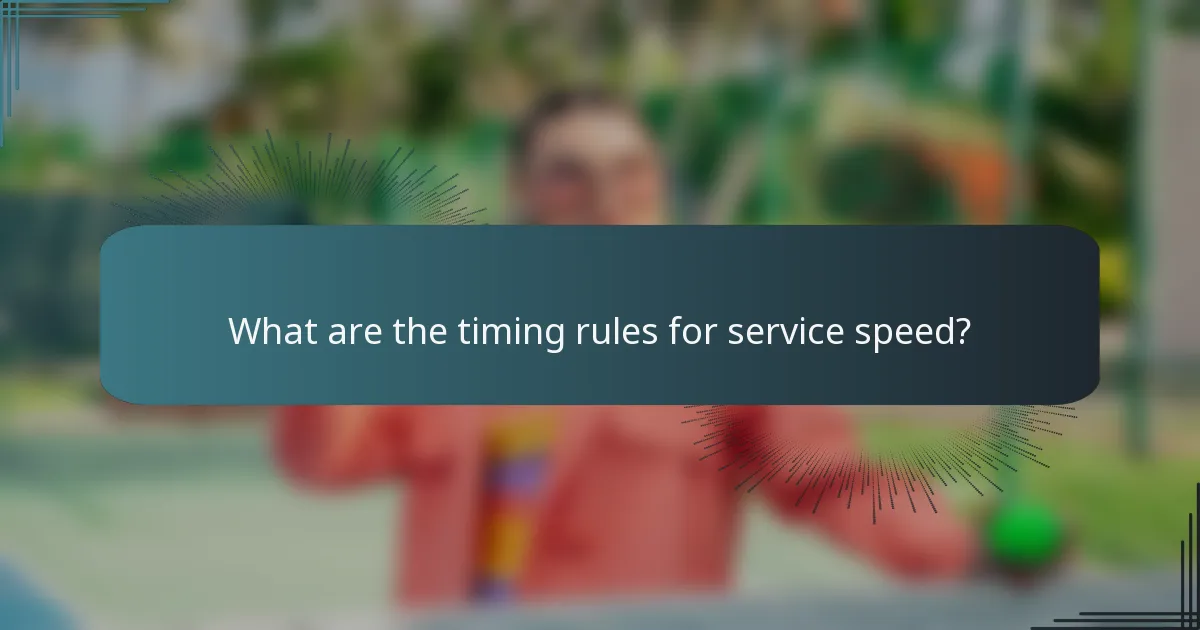 What are the timing rules for service speed?